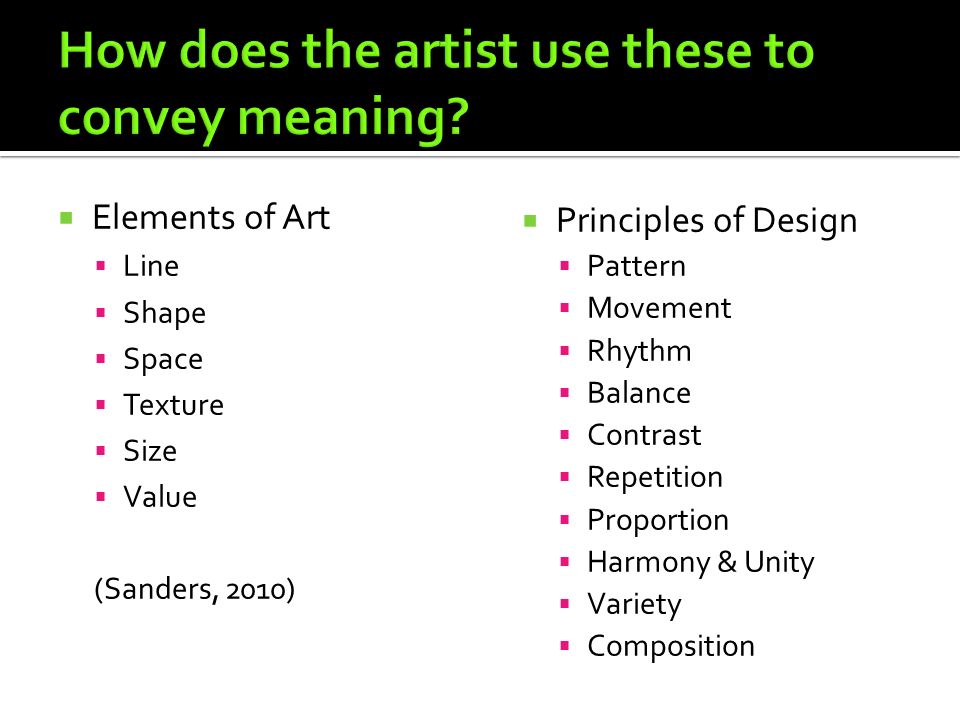 How does the artist use these to convey meaning?

- Elements of Art
  - Line
  - Shape
  - Space
  - Texture
  - Size
  - Value

(Sanders, 2010)

- Principles of Design
  - Pattern
  - Movement
  - Rhythm
  - Balance
  - Contrast
  - Repetition
  - Proportion
  - Harmony & Unity
  - Variety
  - Composition